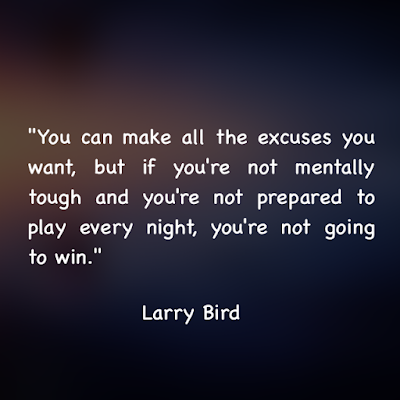 "You can make all the excuses you want, but if you're not mentally tough and you're not prepared to play every night, you're not going to win."

Larry Bird